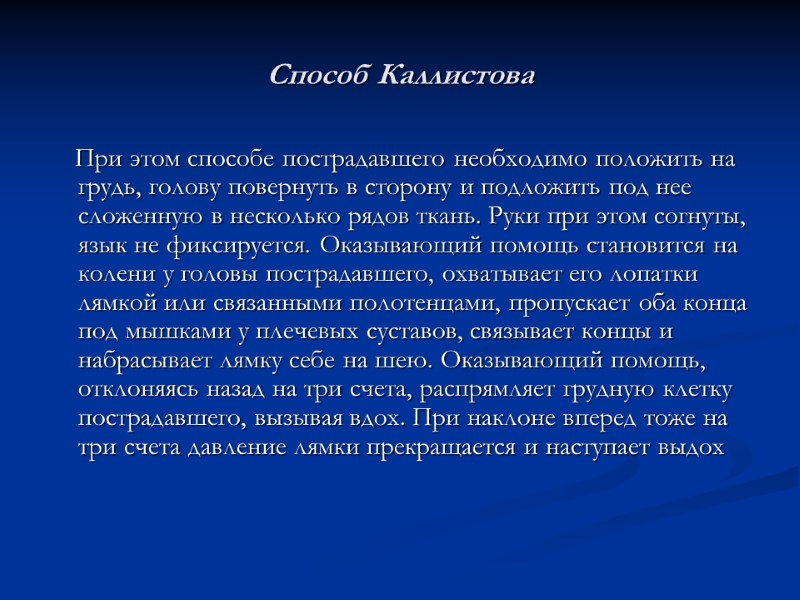 Способ Каллистова

При этом способе пострадавшего необходимо положить на грудь, голову повернуть в сторону и подложить под нее сложенную в несколько рядов ткань. Руки при этом согнуты, язык не фиксируется. Оказывающий помощь становится на колени у головы пострадавшего, охватывает его лопатки лямкой или связанными полотенцами, пропускает оба конца под мышками у плечевых суставов, связывает концы и набрасывает лямку себе на шею. Оказывающий помощь, отклоняясь назад на три счета, распрямляет грудную клетку пострадавшего, вызывая вдох. При наклоне вперед тоже на три счета давление лямки прекращается и наступает выдох